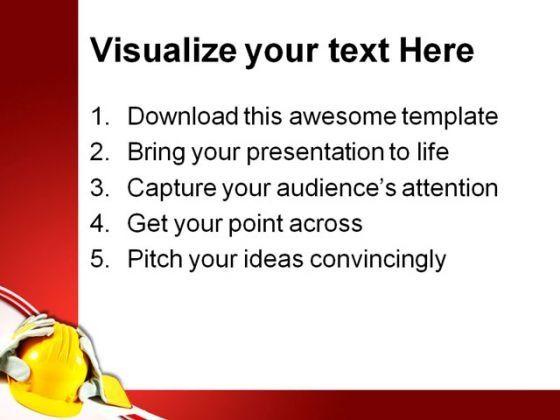 Visualize your text Here

1. Download this awesome template
2. Bring your presentation to life
3. Capture your audience's attention
4. Get your point across
5. Pitch your ideas convincingly